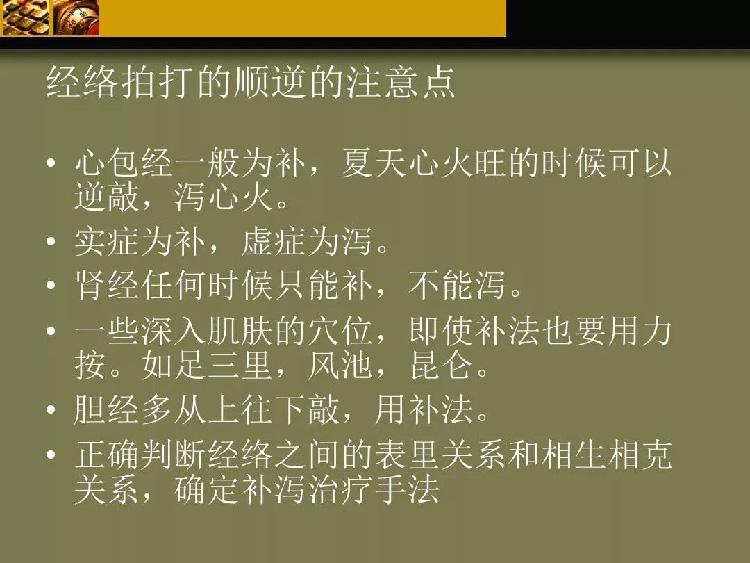 经络拍打的顺逆的注意点

• 心包经一般为补，夏天心火旺的时候可以逆敲，泻心火。
• 实症为补，虚症为泻。
• 肾经任何时候只能补，不能泻。
• 一些深入肌肤的穴位，即使补法也要用力按。如足三里，风池，昆仑。
• 胆经多从上往下敲，用补法。
• 正确判断经络之间的表里关系和相生相克关系，确定补泻治疗手法